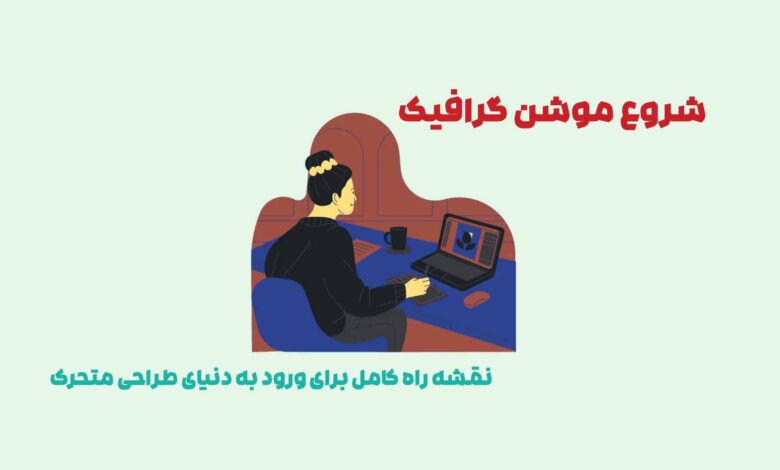 شروع موشن گرافیک

نقشه راه کامل برای ورود به دنیای طراحی متحرک